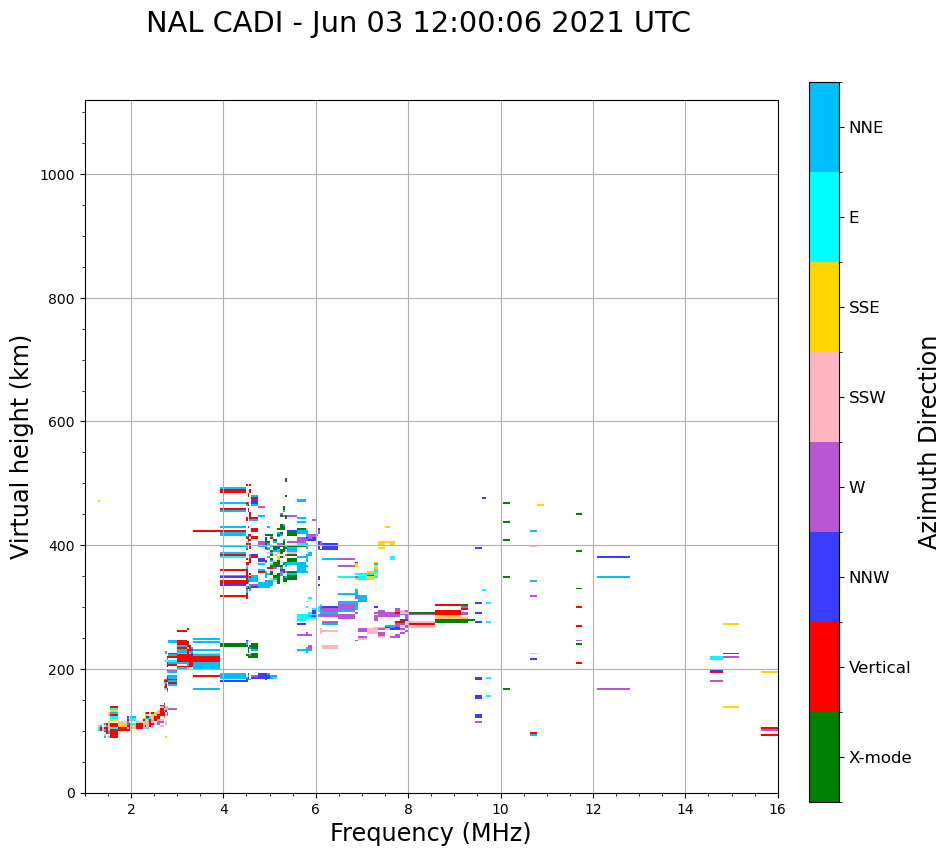 NAL CADI - Jun 03 12:00:06 2021 UTC

Virtual height (km)

1000
800
600
400
200
0

2 4 6 8 10 12 14 16

Frequency (MHz)

NNE
E
SSE
SSW
W
NNW
Vertical
X-mode

Azimuth Direction